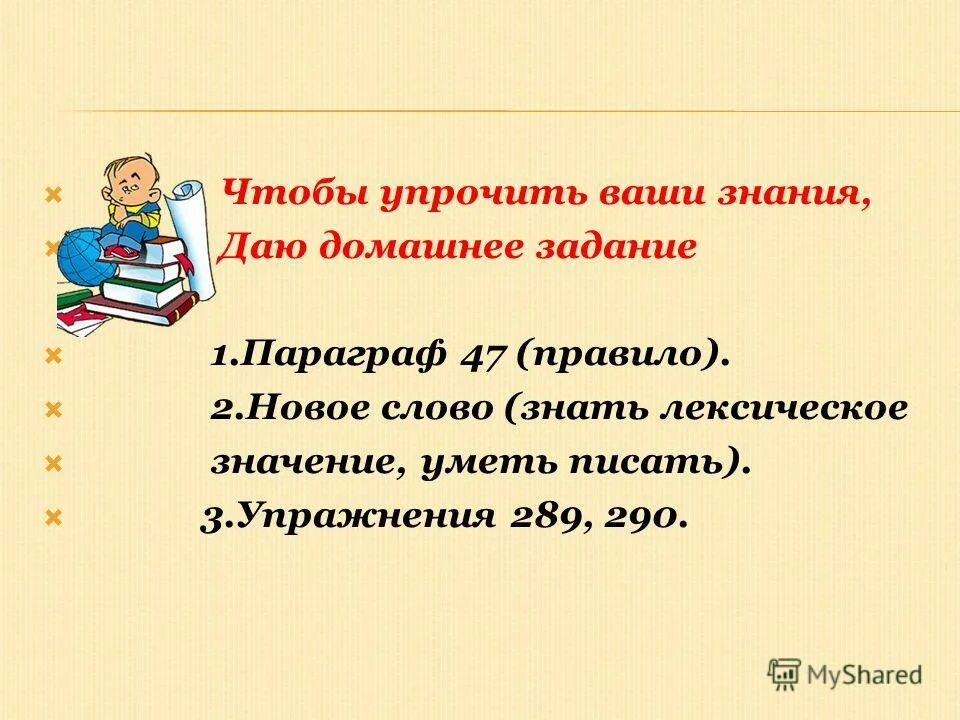 Чтобы упрочить ваши знания,
Даю домашнее задание

1.Параграф 47 (правило).
2.Новое слово (знать лексическое
значение, уметь писать).
3.Упражнения 289, 290.

MyShared